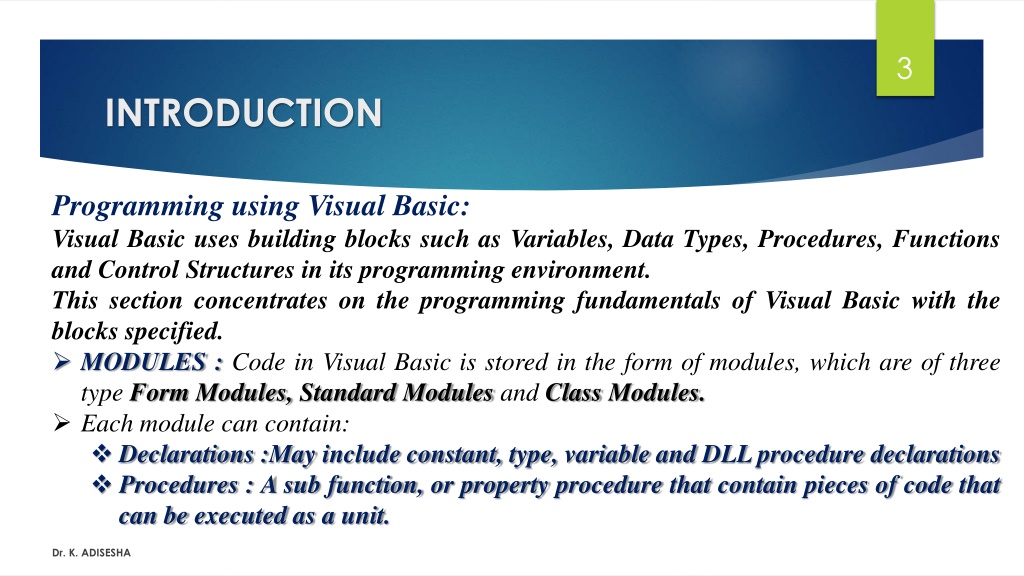 3

INTRODUCTION

Programming using Visual Basic:

Visual Basic uses building blocks such as Variables, Data Types, Procedures, Functions and Control Structures in its programming environment.

This section concentrates on the programming fundamentals of Visual Basic with the blocks specified.

➢ MODULES : Code in Visual Basic is stored in the form of modules, which are of three type Form Modules, Standard Modules and Class Modules.

➢ Each module can contain:

❖ Declarations :May include constant, type, variable and DLL procedure declarations

❖ Procedures : A sub function, or property procedure that contain pieces of code that can be executed as a unit.

Dr. K. ADISESHA